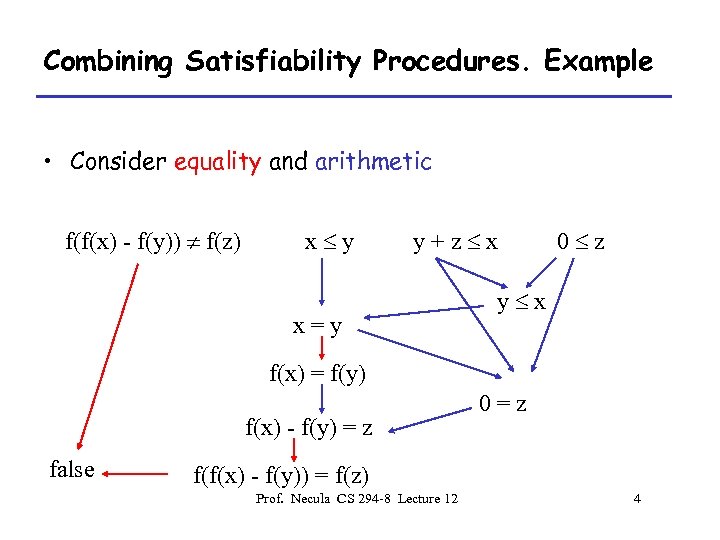 Combining Satisfiability Procedures. Example

• Consider equality and arithmetic

$f(f(x) - f(y)) \neq f(z)$

$x \leq y$

$y + z \leq x$

$0 \leq z$

$y \leq x$

$x = y$

$f(x) = f(y)$

$0 = z$

$f(x) - f(y) = z$

false

$f(f(x) - f(y)) = f(z)$

Prof. Necula CS 294-8 Lecture 12

4